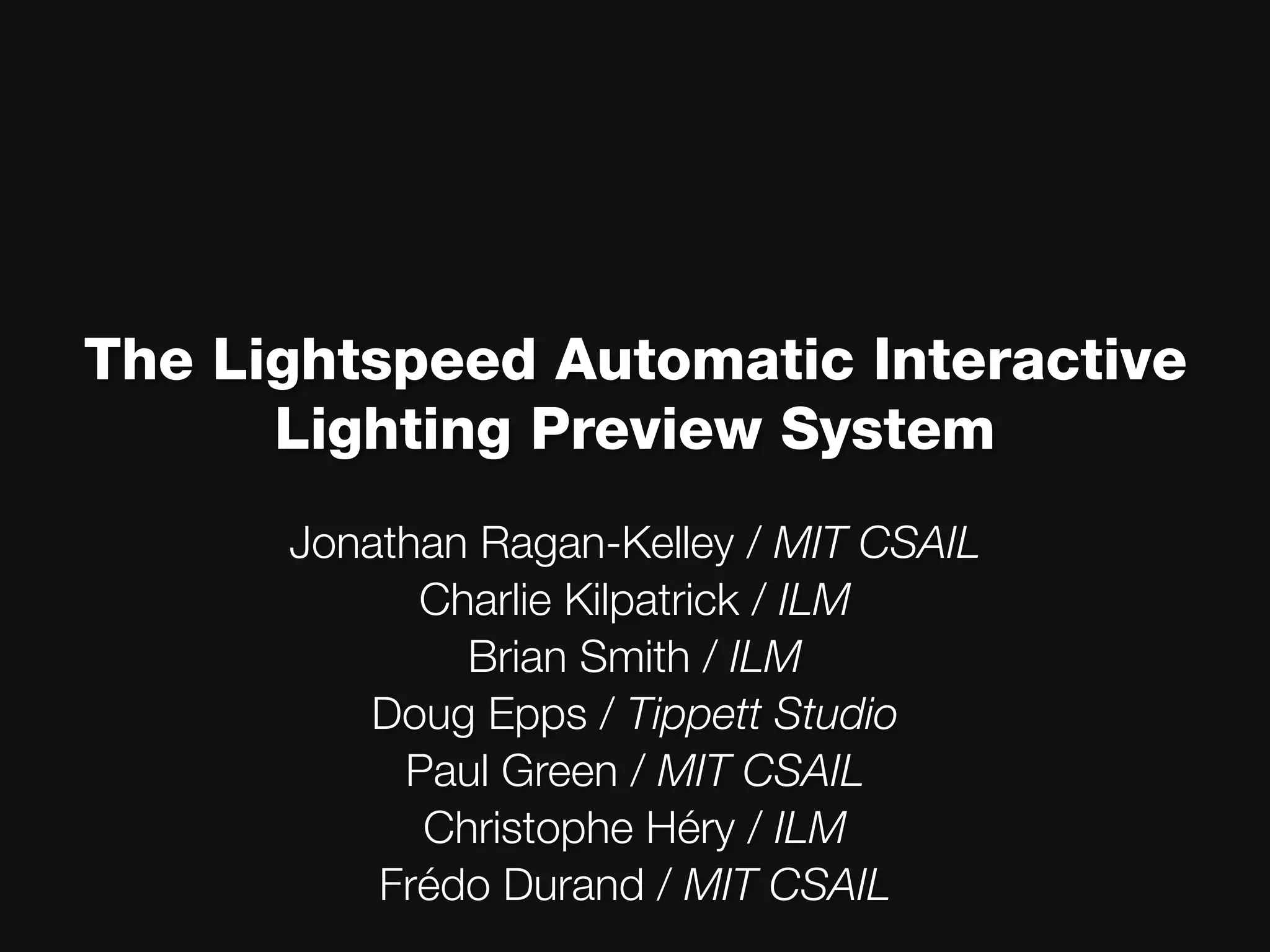 The Lightspeed Automatic Interactive Lighting Preview System

Jonathan Ragan-Kelley / MIT CSAIL
Charlie Kilpatrick / ILM
Brian Smith / ILM
Doug Epps / Tippett Studio
Paul Green / MIT CSAIL
Christophe Héry / ILM
Frédo Durand / MIT CSAIL